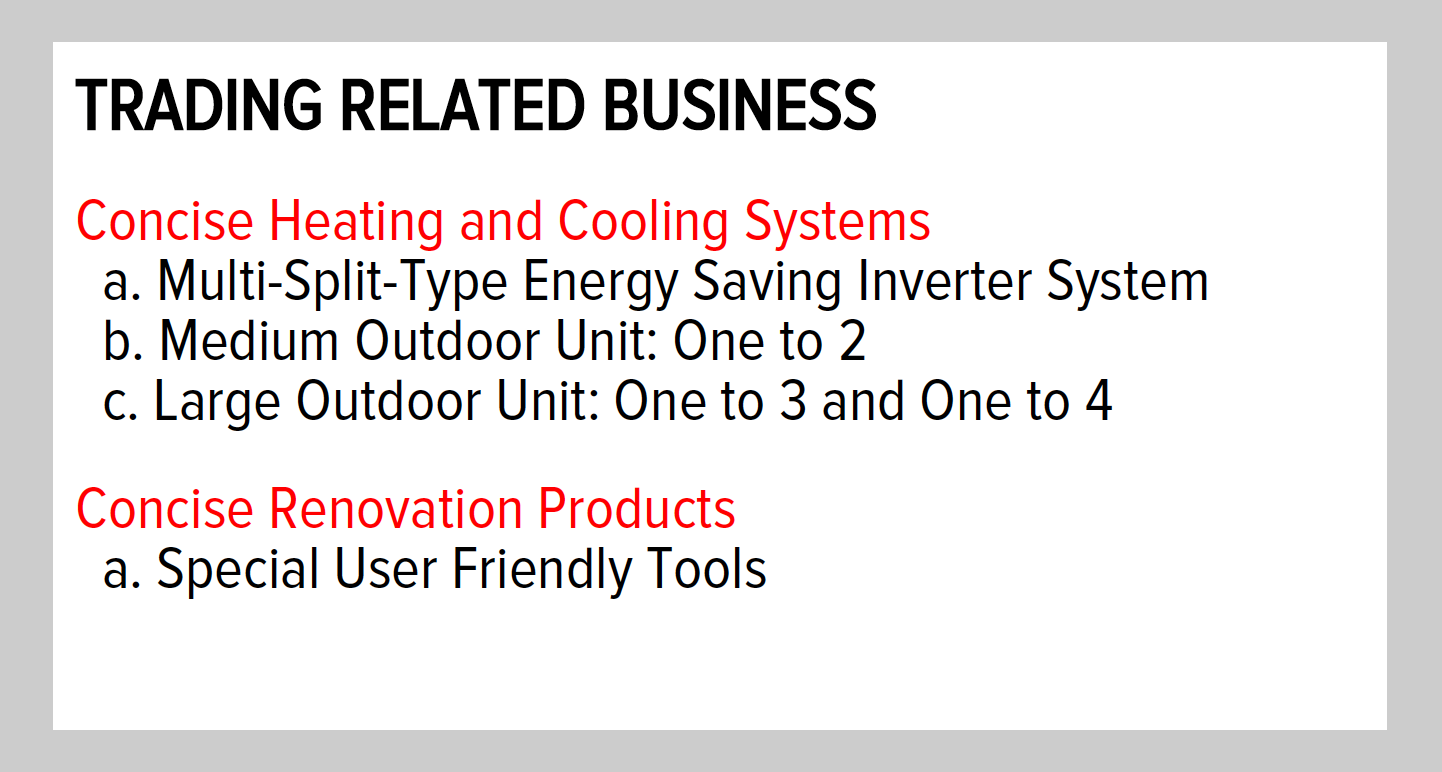 TRADING RELATED BUSINESS

Concise Heating and Cooling Systems
a. Multi-Split-Type Energy Saving Inverter System
b. Medium Outdoor Unit: One to 2
c. Large Outdoor Unit: One to 3 and One to 4

Concise Renovation Products
a. Special User Friendly Tools